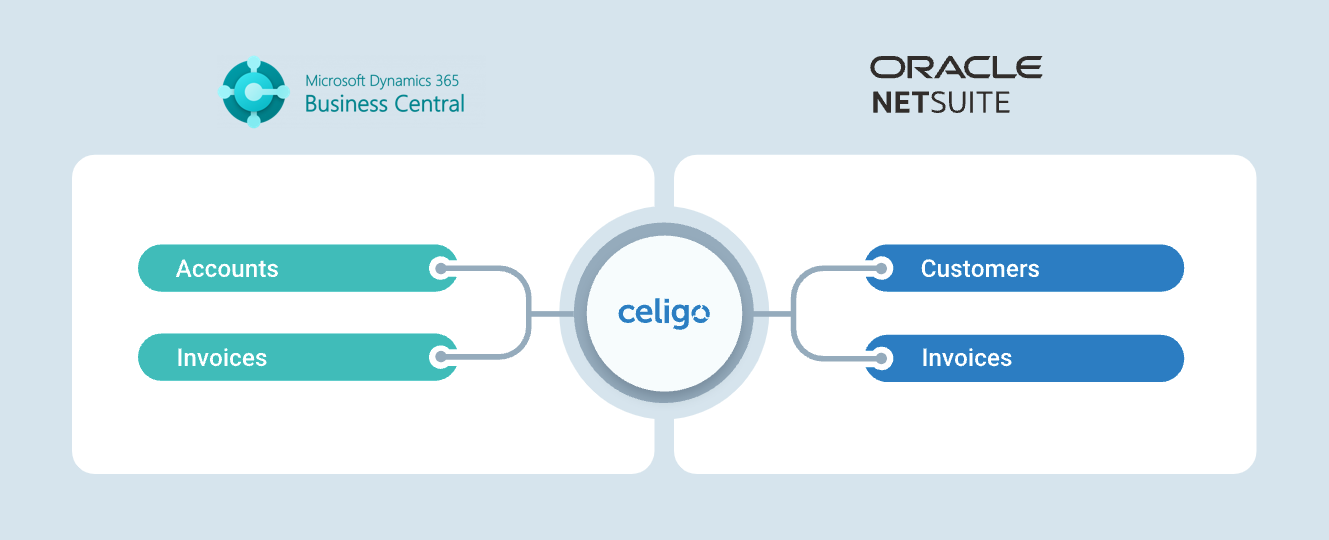 Microsoft Dynamics 365
Business Central

ORACLE
NETSUITE

Accounts

Invoices

celigo

Customers

Invoices